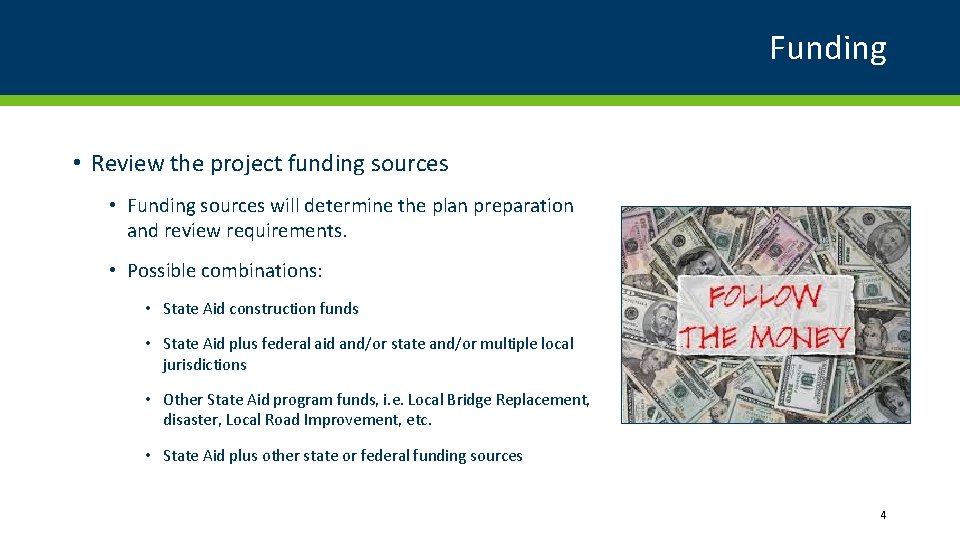 Funding

• Review the project funding sources

• Funding sources will determine the plan preparation and review requirements.

• Possible combinations:

• State Aid construction funds

• State Aid plus federal aid and/or state and/or multiple local jurisdictions

• Other State Aid program funds, i.e. Local Bridge Replacement, disaster, Local Road Improvement, etc.

• State Aid plus other state or federal funding sources

FOLLOW THE MONEY

4